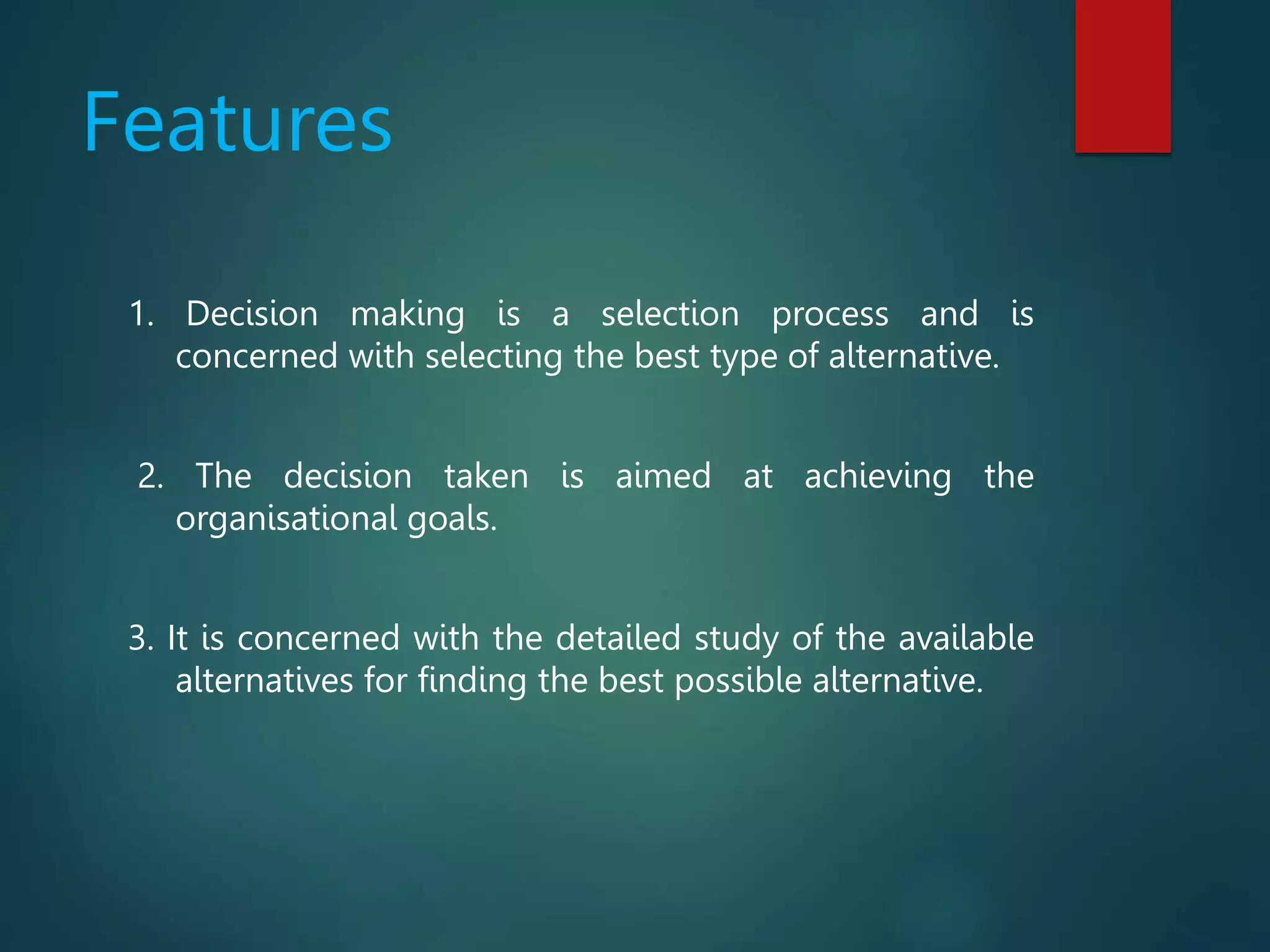 Features

1. Decision making is a selection process and is concerned with selecting the best type of alternative.

2. The decision taken is aimed at achieving the organisational goals.

3. It is concerned with the detailed study of the available alternatives for finding the best possible alternative.